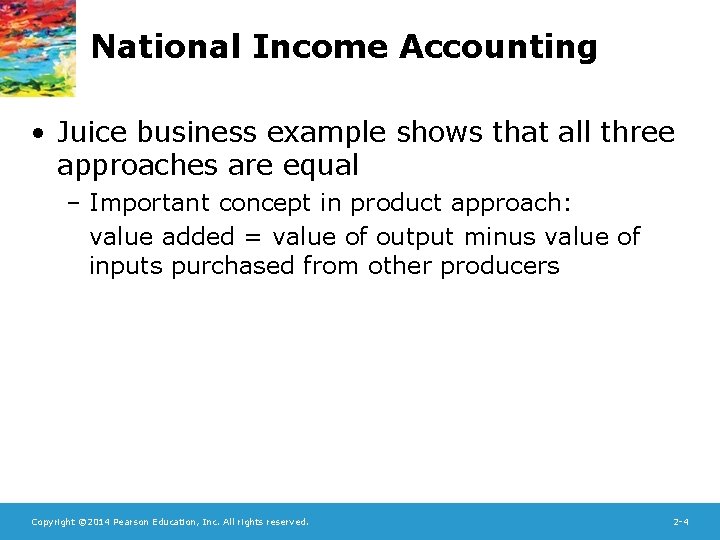 National Income Accounting

• Juice business example shows that all three approaches are equal

– Important concept in product approach:

value added = value of output minus value of inputs purchased from other producers

Copyright ©2014 Pearson Education, Inc. All rights reserved.

2-4